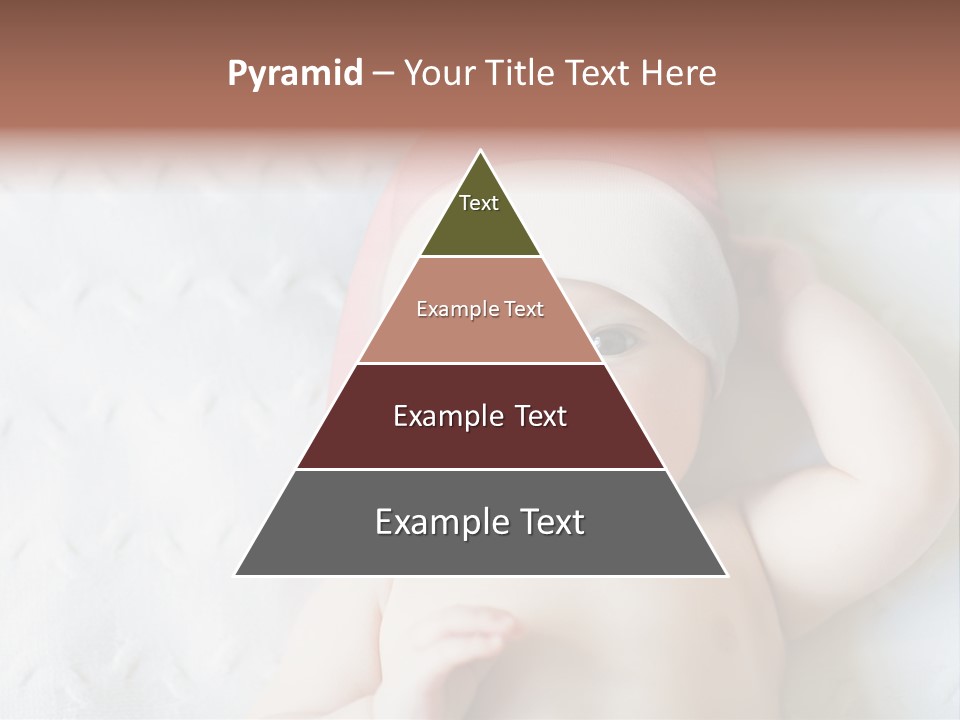 Pyramid – Your Title Text Here

Text

Example Text

Example Text

Example Text